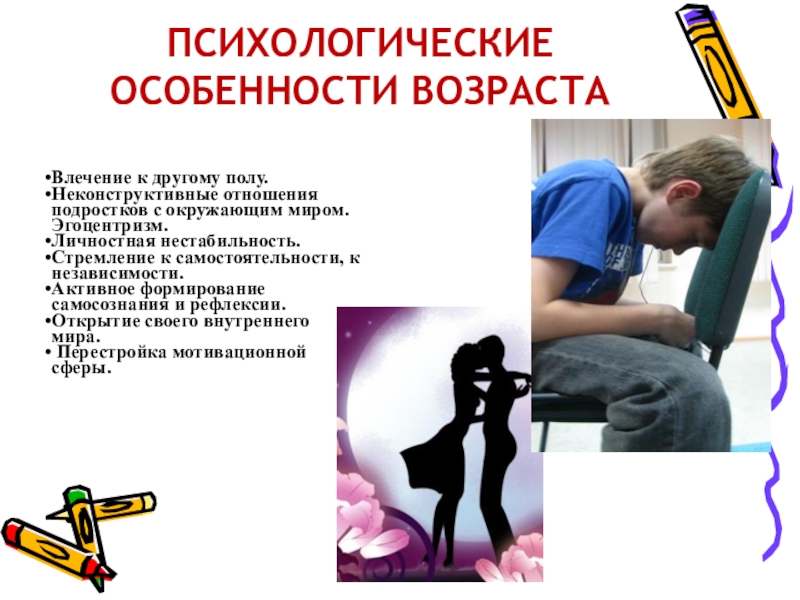 ПСИХОЛОГИЧЕСКИЕ ОСОБЕННОСТИ ВОЗРАСТА

•Влечение к другому полу.
•Неконструктивные отношения подростков с окружающим миром. Эгоцентризм.
•Личностная нестабильность.
•Стремление к самостоятельности, к независимости.
•Активное формирование самосознания и рефлексии.
•Открытие своего внутреннего мира.
• Перестройка мотивационной сферы.